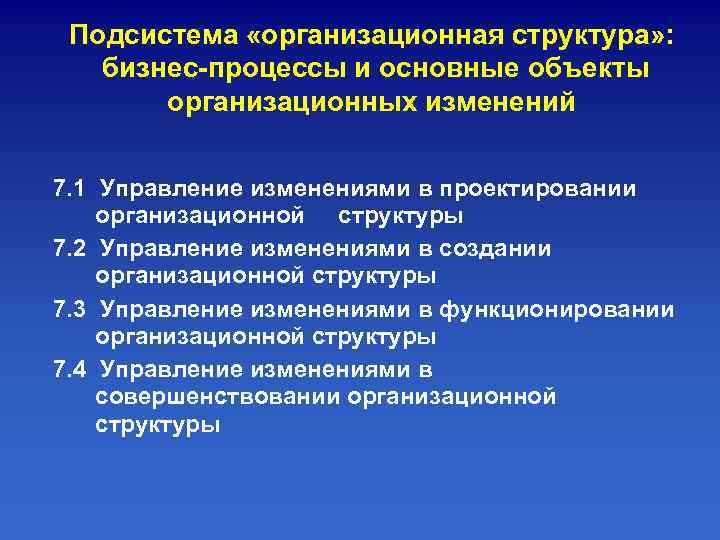 Подсистема «организационная структура»: бизнес-процессы и основные объекты организационных изменений

7.1 Управление изменениями в проектировании организационной структуры

7.2 Управление изменениями в создании организационной структуры

7.3 Управление изменениями в функционировании организационной структуры

7.4 Управление изменениями в совершенствовании организационной структуры